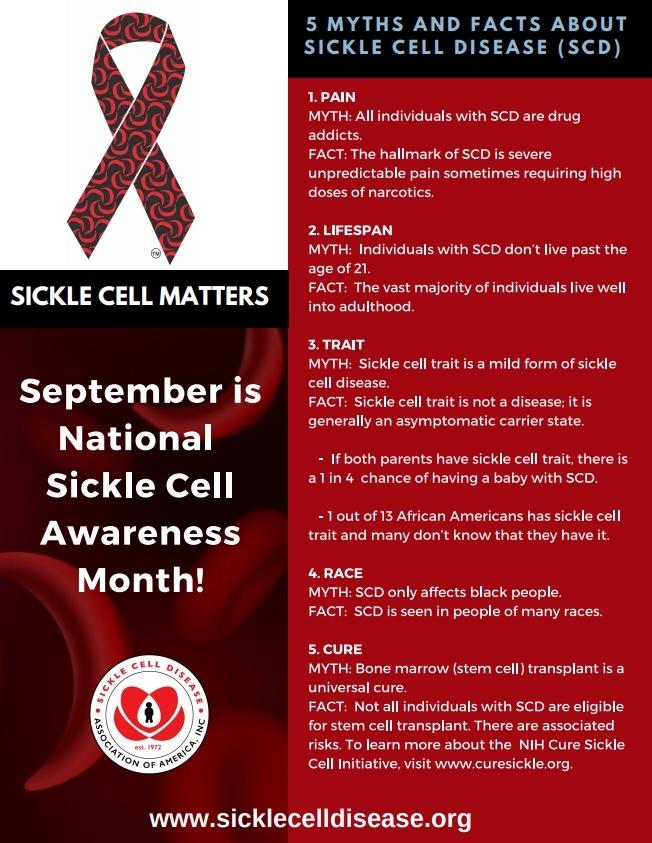 TM

SICKLE CELL MATTERS

September is National Sickle Cell Awareness Month!

SICKLE CELL DISEASE ASSOCIATION OF AMERICA, INC
est. 1972

5 MYTHS AND FACTS ABOUT SICKLE CELL DISEASE (SCD)

1. PAIN
MYTH: All individuals with SCD are drug addicts.
FACT: The hallmark of SCD is severe unpredictable pain sometimes requiring high doses of narcotics.

2. LIFESPAN
MYTH: Individuals with SCD don't live past the age of 21.
FACT: The vast majority of individuals live well into adulthood.

3. TRAIT
MYTH: Sickle cell trait is a mild form of sickle cell disease.
FACT: Sickle cell trait is not a disease; it is generally an asymptomatic carrier state.

- If both parents have sickle cell trait, there is a 1 in 4 chance of having a baby with SCD.

- 1 out of 13 African Americans has sickle cell trait and many don't know that they have it.

4. RACE
MYTH: SCD only affects black people.
FACT: SCD is seen in people of many races.

5. CURE
MYTH: Bone marrow (stem cell) transplant is a universal cure.
FACT: Not all individuals with SCD are eligible for stem cell transplant. There are associated risks. To learn more about the NIH Cure Sickle Cell Initiative, visit www.curesickle.org.

www.sicklecelldisease.org